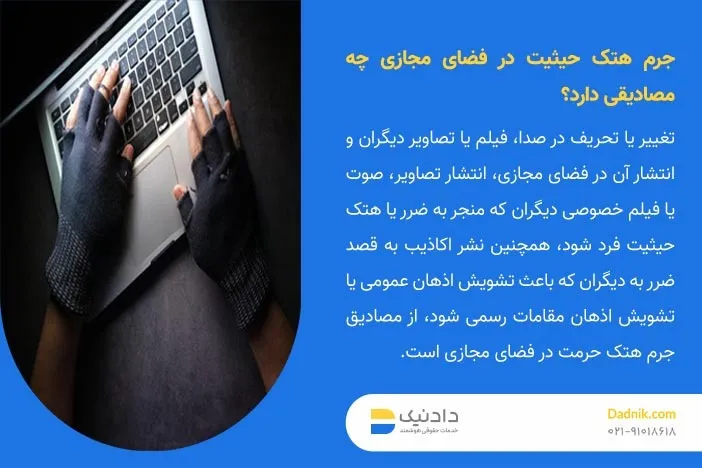 جرم هتک حیثیت در فضای مجازی چه مصادیقی دارد؟

تغییر یا تحریف در صدا، فیلم یا تصاویر دیگران و انتشار آن در فضای مجازی، انتشار تصاویر، صوت یا فیلم خصوصی دیگران که منجر به ضرر یا هتک حیثیت فرد شود، همچنین نشر اکاذیب به قصد ضرر به دیگران که باعث تشویش اذهان عمومی یا تشویش اذهان مقامات رسمی شود، از مصادیق جرم هتک حرمت در فضای مجازی است.

دادنیک
خدمات حقوقی هوشمند

Dadnik.com
۰۲۱-۹۱۰۱۸۶۱۸